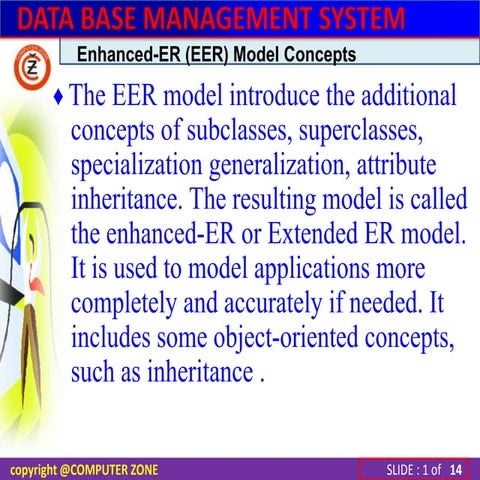 DATA BASE MANAGEMENT SYSTEM

Enhanced-ER (EER) Model Concepts

♦ The EER model introduce the additional concepts of subclasses, superclasses, specialization generalization, attribute inheritance. The resulting model is called the enhanced-ER or Extended ER model. It is used to model applications more completely and accurately if needed. It includes some object-oriented concepts, such as inheritance .

copyright @COMPUTER ZONE

SLIDE : 1 of 14